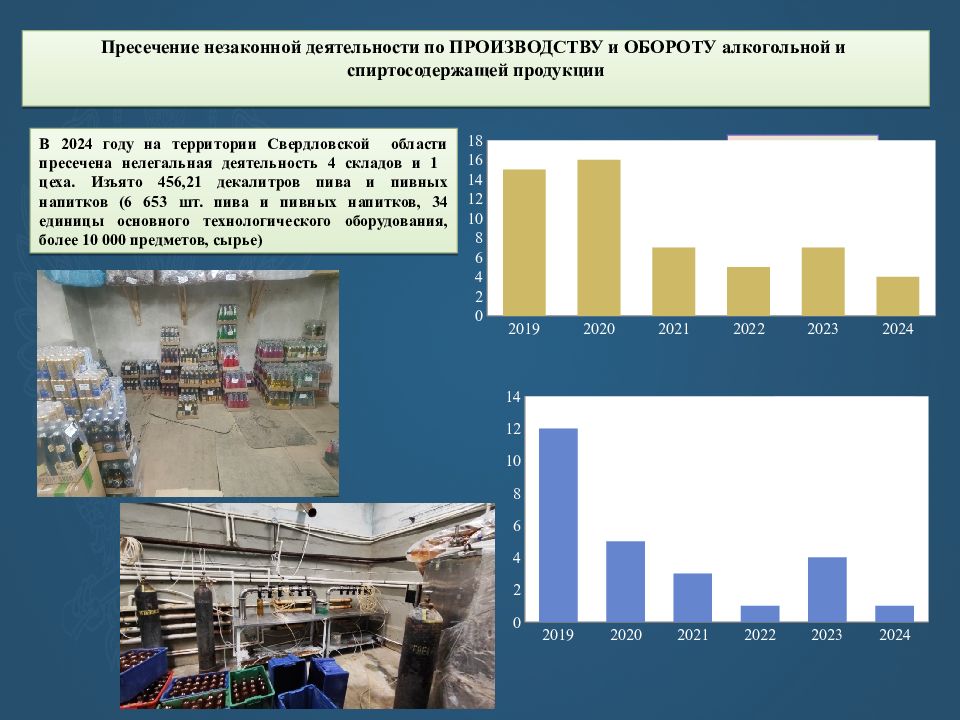 Пресечение незаконной деятельности по ПРОИЗВОДСТВУ и ОБОРОТУ алкогольной и спиртосодержащей продукции

В 2024 году на территории Свердловской области пресечена нелегальная деятельность 4 складов и 1 цеха. Изъято 456,21 декалитров пива и пивных напитков (6 653 шт. пива и пивных напитков, 34 единицы основного технологического оборудования, более 10 000 предметов, сырье)

18
16
14
12
10
8
6
4
2
0
2019 2020 2021 2022 2023 2024

14
12
10
8
6
4
2
0
2019 2020 2021 2022 2023 2024